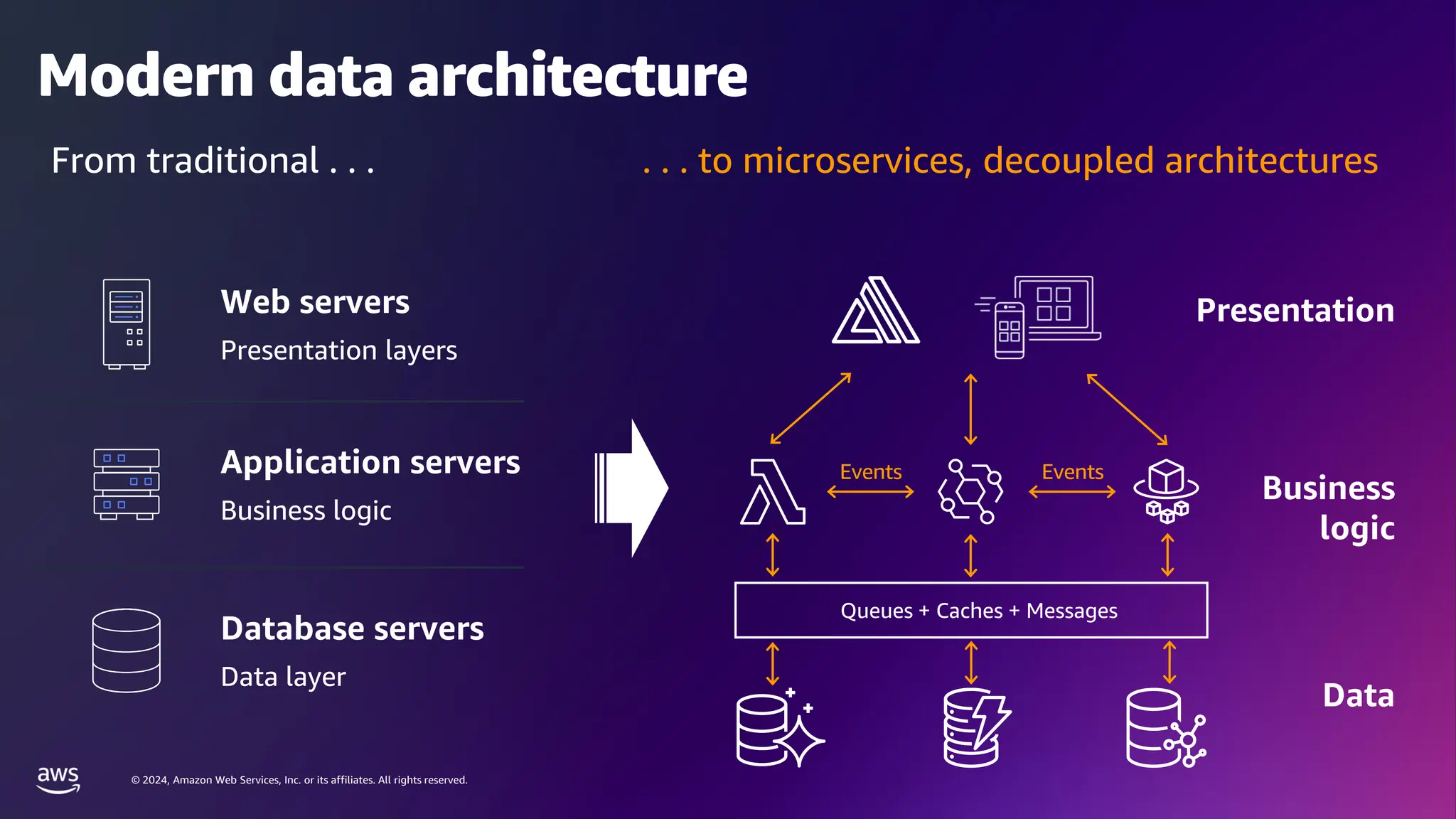 Modern data architecture

From traditional . . .

. . . to microservices, decoupled architectures

Web servers
Presentation layers

Application servers
Business logic

Database servers
Data layer

Presentation

Events

Events

Business logic

Queues + Caches + Messages

Data

aws

© 2024, Amazon Web Services, Inc. or its affiliates. All rights reserved.